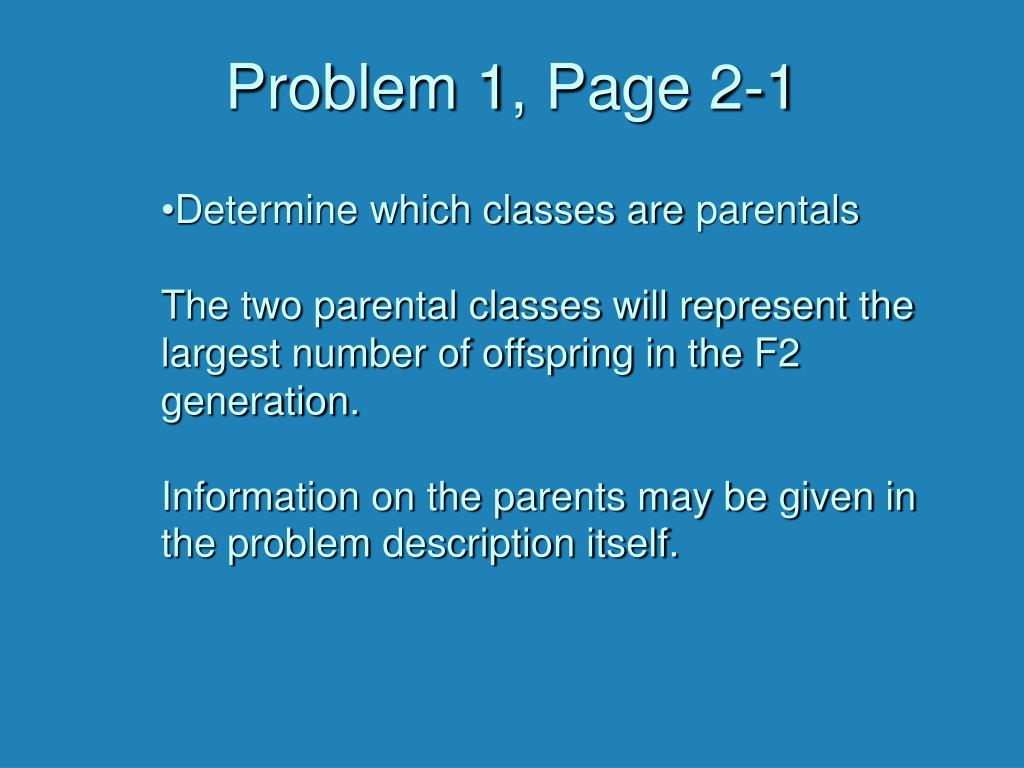 Problem 1, Page 2-1

•Determine which classes are parentals

The two parental classes will represent the largest number of offspring in the F2 generation.

Information on the parents may be given in the problem description itself.